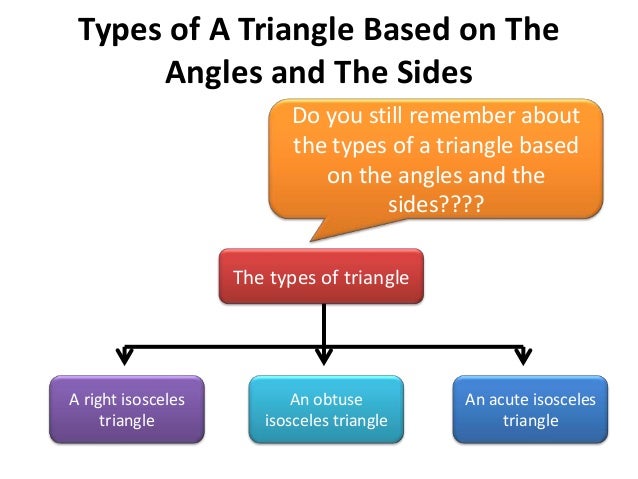 Types of A Triangle Based on The Angles and The Sides

Do you still remember about the types of a triangle based on the angles and the sides????

The types of triangle

A right isosceles triangle

An obtuse isosceles triangle

An acute isosceles triangle